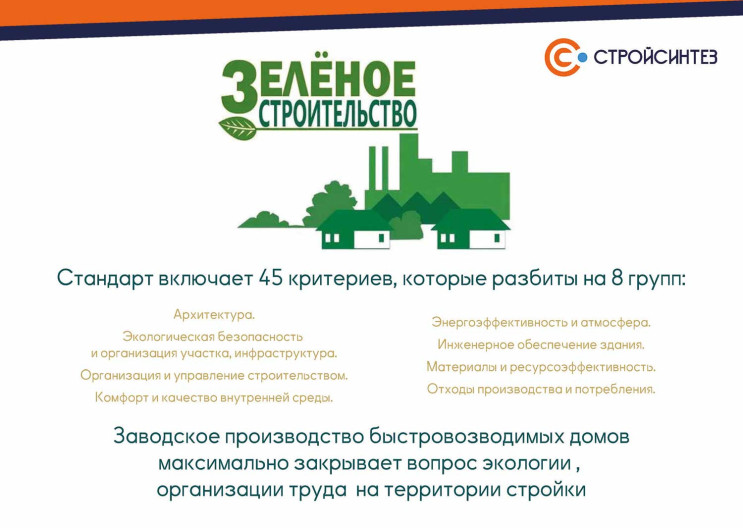 СТРОЙСИНТЕЗ

ЗЕЛЁНОЕ СТРОИТЕЛЬСТВО

Стандарт включает 45 критериев, которые разбиты на 8 групп:

Архитектура.

Экологическая безопасность и организация участка, инфраструктура.

Организация и управление строительством.

Комфорт и качество внутренней среды.

Энергоэффективность и атмосфера.

Инженерное обеспечение здания.

Материалы и ресурсоэффективность.

Отходы производства и потребления.

Заводское производство быстровозводимых домов максимально закрывает вопрос экологии , организации труда на территории стройки